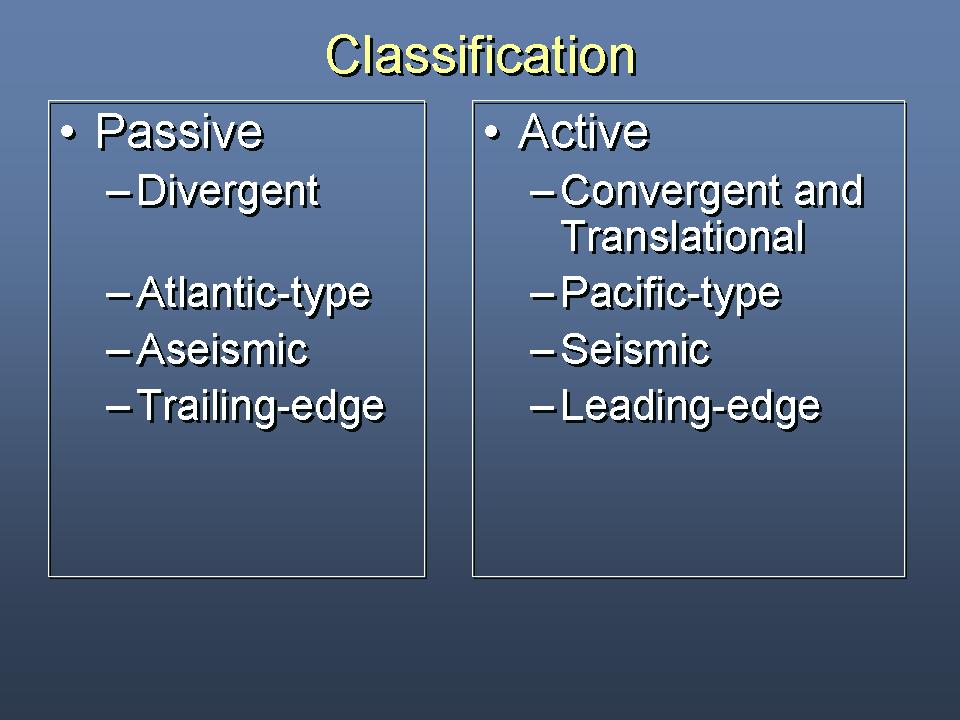 Classification

• Passive
– Divergent
– Atlantic-type
– Aseismic
– Trailing-edge

• Active
– Convergent and Translational
– Pacific-type
– Seismic
– Leading-edge